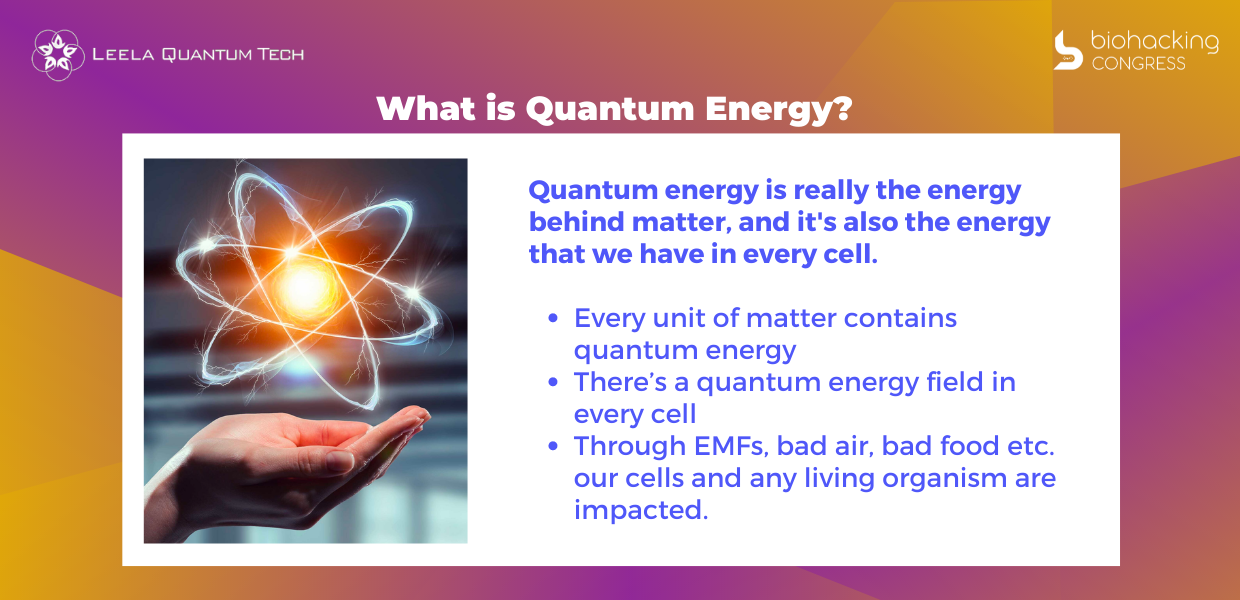 LEELA QUANTUM TECH

biohacking CONGRESS

What is Quantum Energy?

Quantum energy is really the energy behind matter, and it's also the energy that we have in every cell.

- Every unit of matter contains quantum energy
- There's a quantum energy field in every cell
- Through EMFs, bad air, bad food etc. our cells and any living organism are impacted.